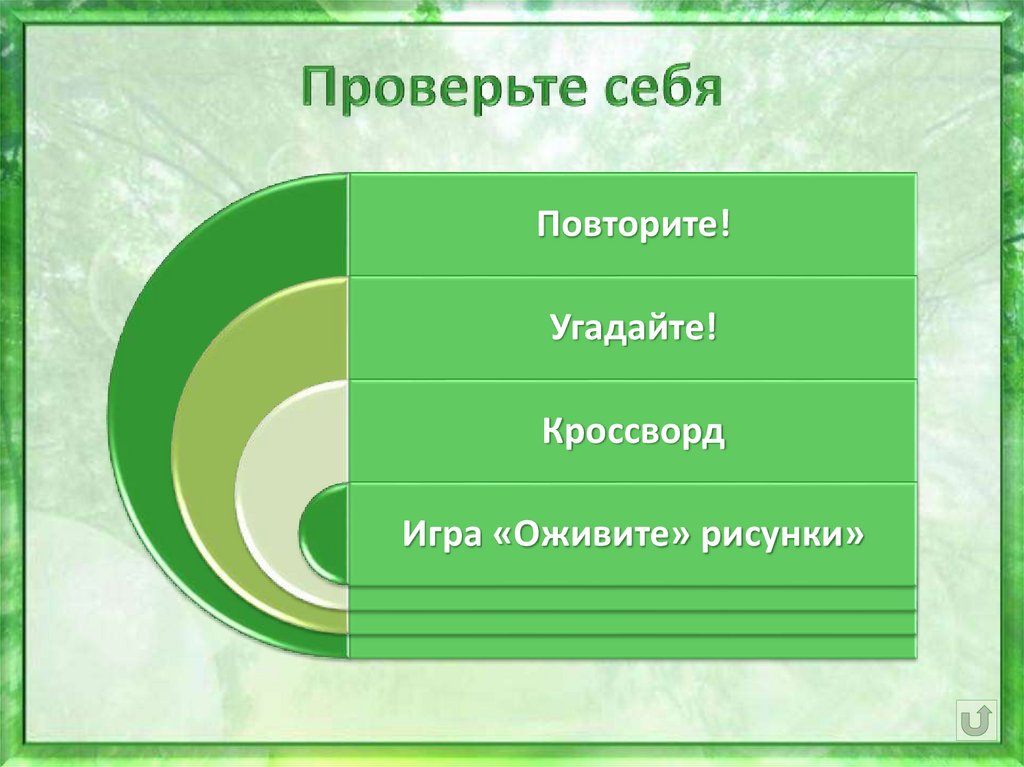 Проверьте себя

Повторите!

Угадайте!

Кроссворд

Игра «Оживите» рисунки»